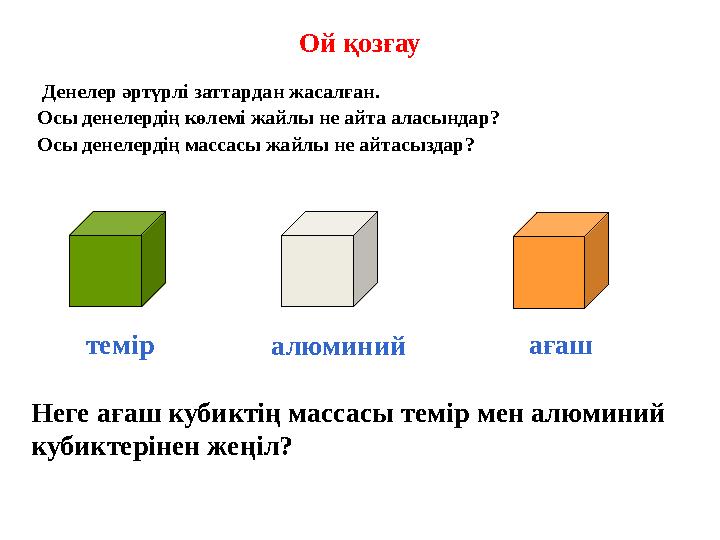 Ой қозғау

Денелер әртүрлі заттардан жасалған.
Осы денелердің көлемі жайлы не айта аласындар?
Осы денелердің массасы жайлы не айтасыздар?

темір

алюминий

ағаш

Неге ағаш кубиктің массасы темір мен алюминий кубиктерінен жеңіл?